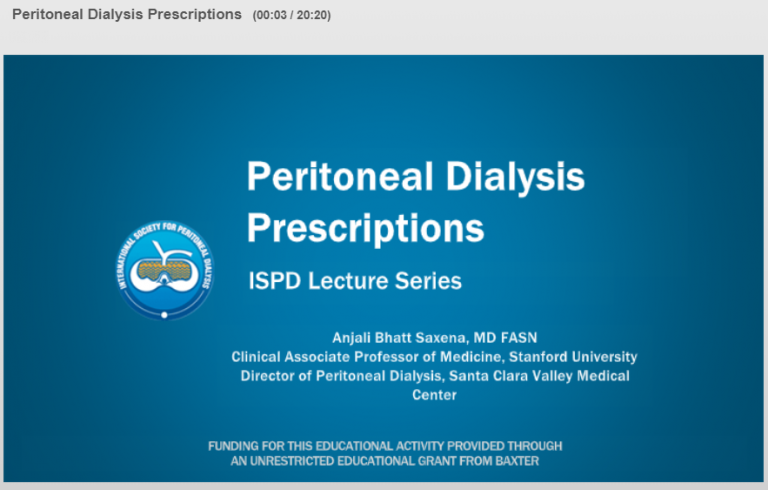 Peritoneal Dialysis Prescriptions (00:03 / 20:20)

INTERNATIONAL SOCIETY FOR PERITONEAL DIALYSIS

Peritoneal Dialysis Prescriptions

ISPD Lecture Series

Anjali Bhatt Saxena, MD FASN
Clinical Associate Professor of Medicine, Stanford University
Director of Peritoneal Dialysis, Santa Clara Valley Medical Center

FUNDING FOR THIS EDUCATIONAL ACTIVITY PROVIDED THROUGH AN UNRESTRICTED EDUCATIONAL GRANT FROM BAXTER